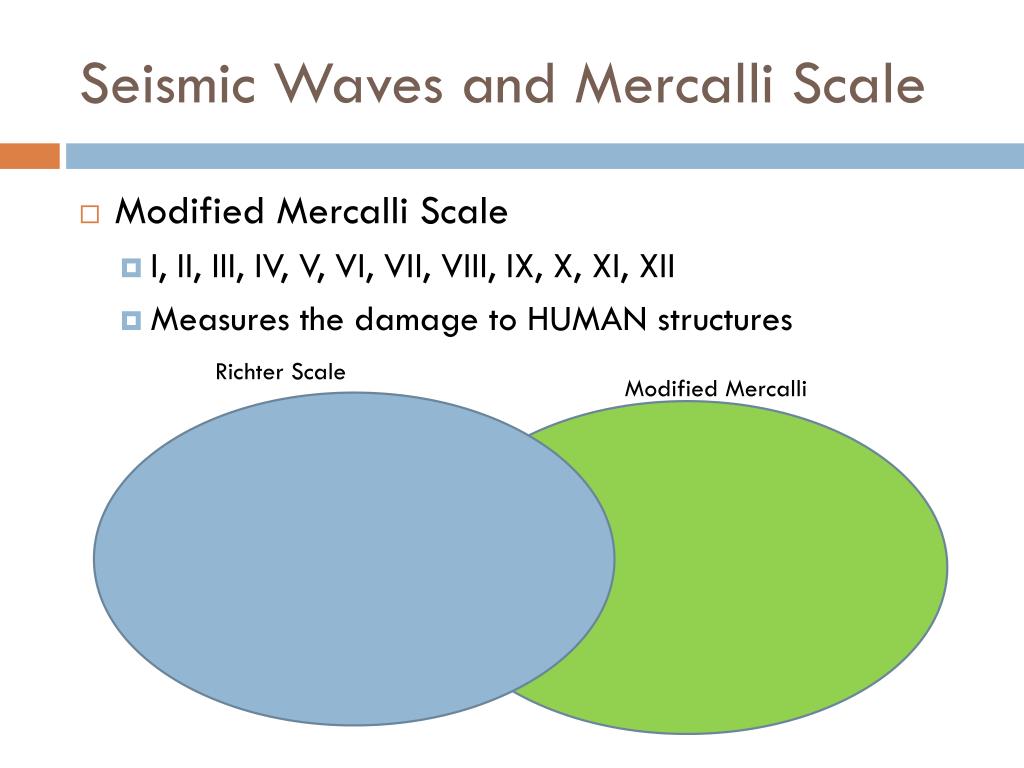 Seismic Waves and Mercalli Scale

Modified Mercalli Scale

I, II, III, IV, V, VI, VII, VIII, IX, X, XI, XII

Measures the damage to HUMAN structures

Richter Scale

Modified Mercalli